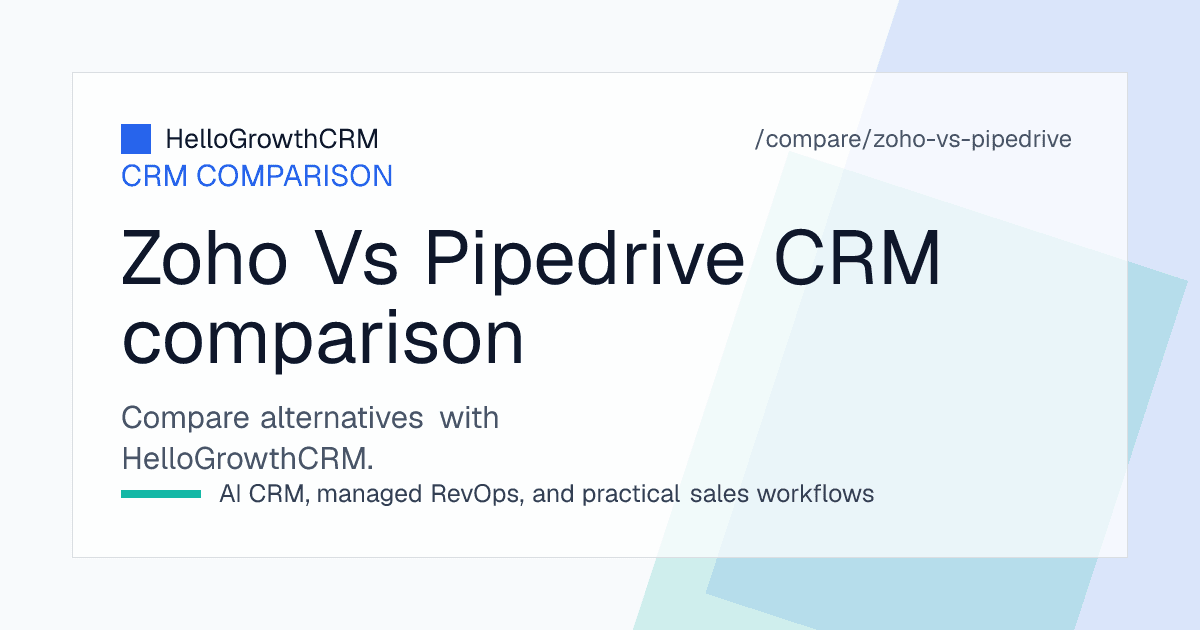 HelloGrowthCRM

/compare/zoho-vs-pipedrive

CRM COMPARISON

Zoho Vs Pipedrive CRM comparison

Compare alternatives with HelloGrowthCRM.

AI CRM, managed RevOps, and practical sales workflows